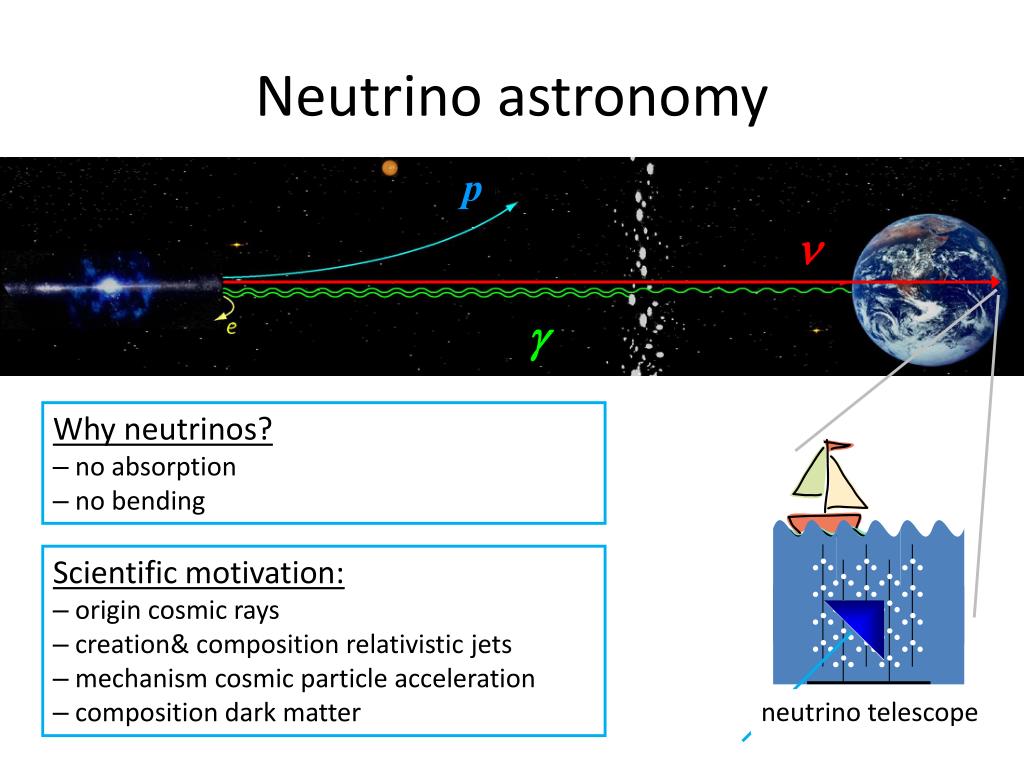 Neutrino astronomy

$p$

$\nu$

$e$

$\gamma$

Why neutrinos?
– no absorption
– no bending

Scientific motivation:
– origin cosmic rays
– creation& composition relativistic jets
– mechanism cosmic particle acceleration
– composition dark matter

neutrino telescope